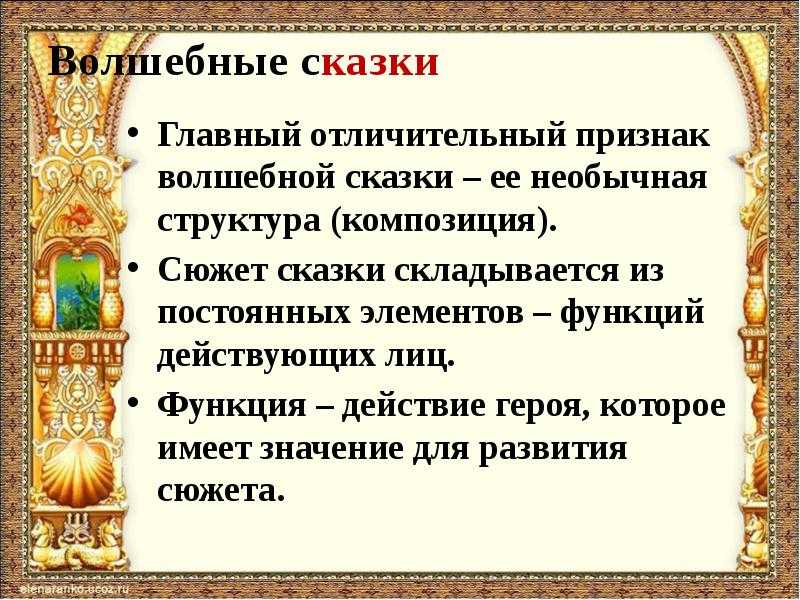 Волшебные сказки

• Главный отличительный признак волшебной сказки – ее необычная структура (композиция).

• Сюжет сказки складывается из постоянных элементов – функций действующих лиц.

• Функция – действие героя, которое имеет значение для развития сюжета.

elenaranko.ucoz.ru